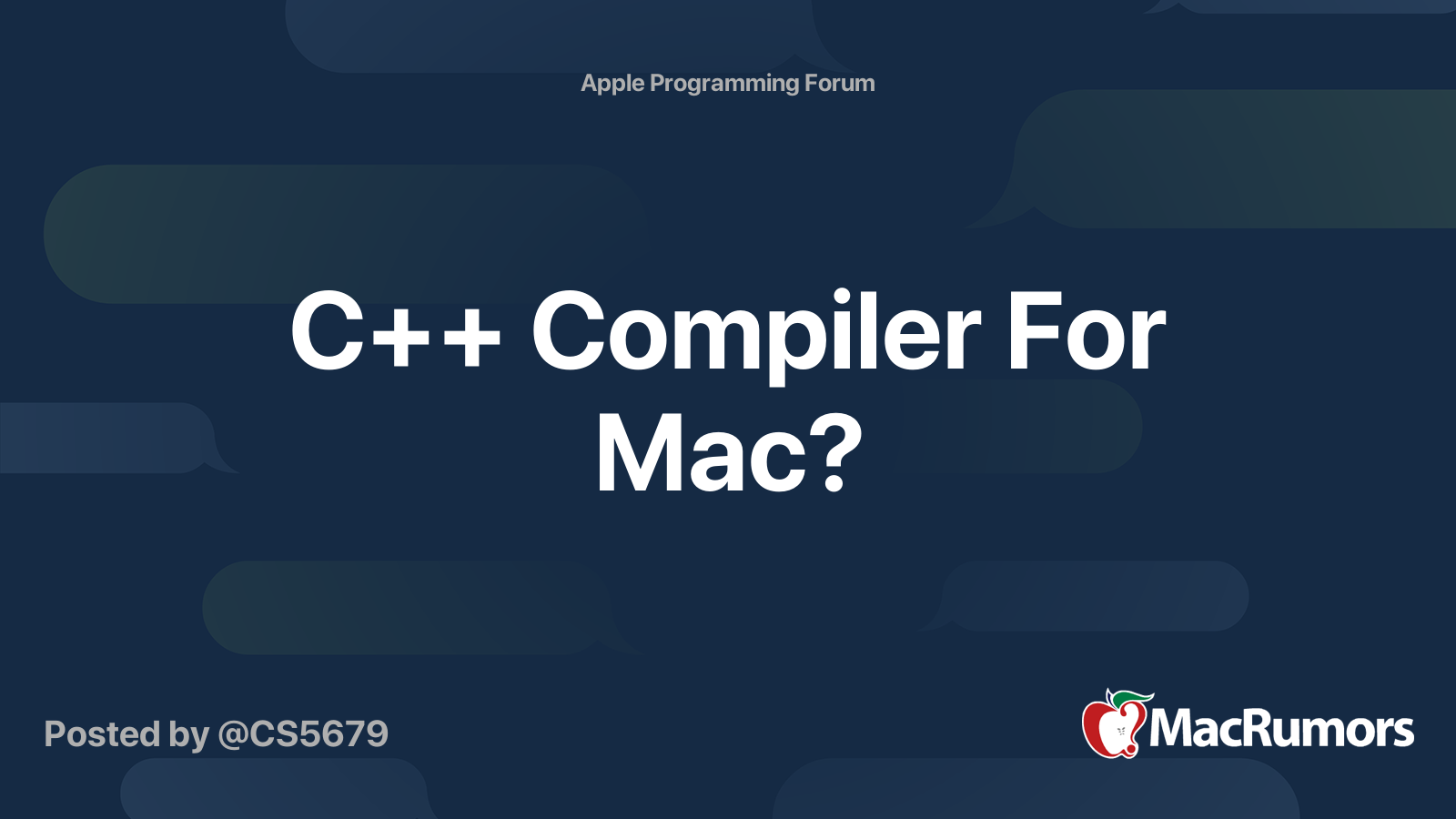 Apple Programming Forum

C++ Compiler For Mac?

Posted by @CS5679

MacRumors